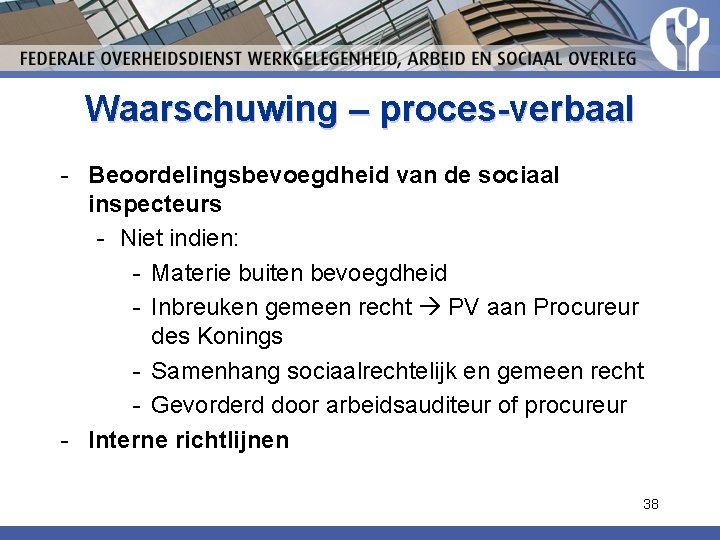 FEDERALE OVERHEIDSDIENST WERKGELEGENHEID, ARBEID EN SOCIAAL OVERLEG

Waarschuwing – proces-verbaal

- Beoordelingsbevoegdheid van de sociaal inspecteurs
  - Niet indien:
    - Materie buiten bevoegdheid
    - Inbreuken gemeen recht → PV aan Procureur des Konings
    - Samenhang sociaalrechtelijk en gemeen recht
    - Gevorderd door arbeidsauditeur of procureur
- Interne richtlijnen

38